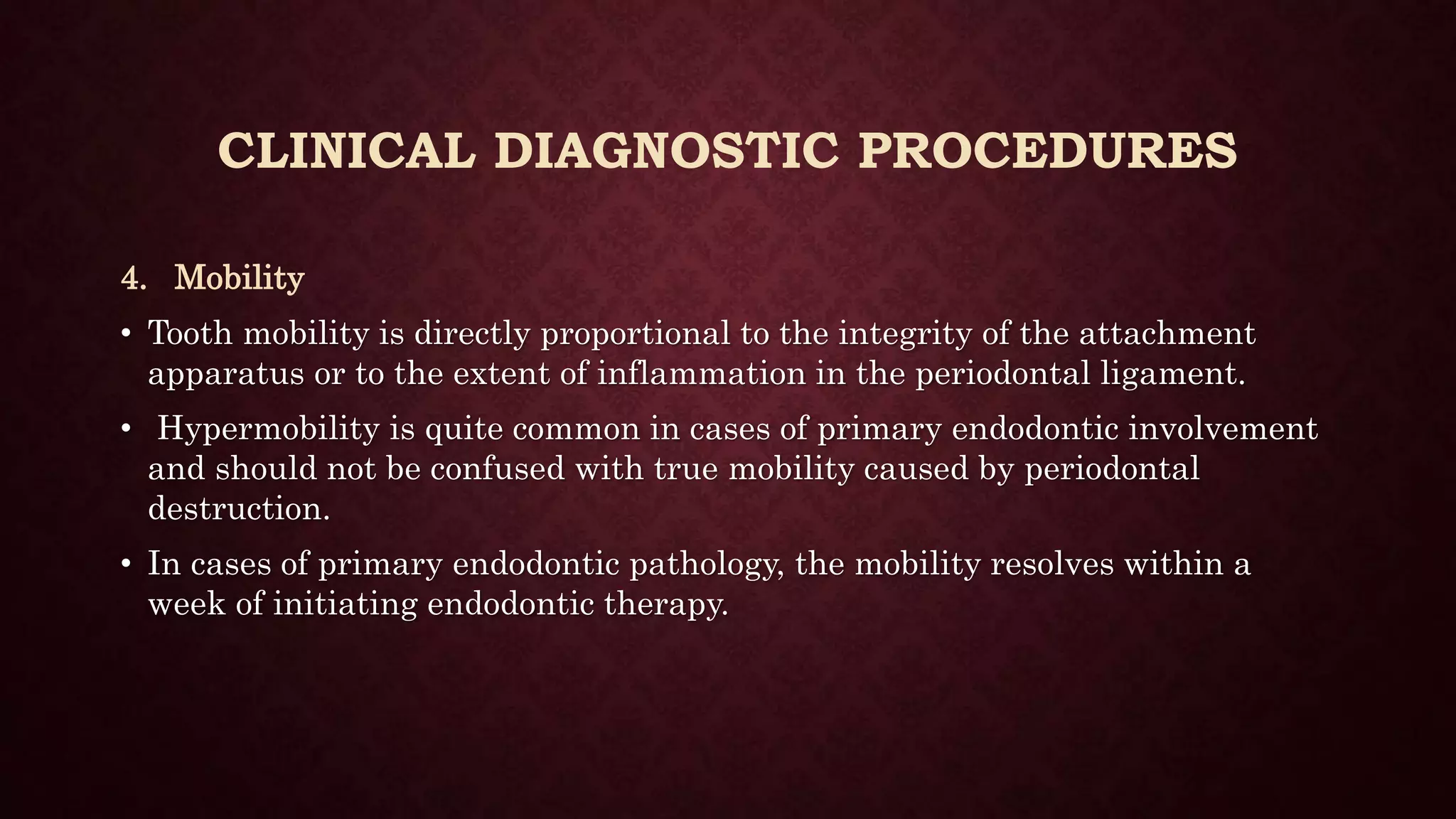 CLINICAL DIAGNOSTIC PROCEDURES

4. Mobility

• Tooth mobility is directly proportional to the integrity of the attachment apparatus or to the extent of inflammation in the periodontal ligament.

• Hypermobility is quite common in cases of primary endodontic involvement and should not be confused with true mobility caused by periodontal destruction.

• In cases of primary endodontic pathology, the mobility resolves within a week of initiating endodontic therapy.